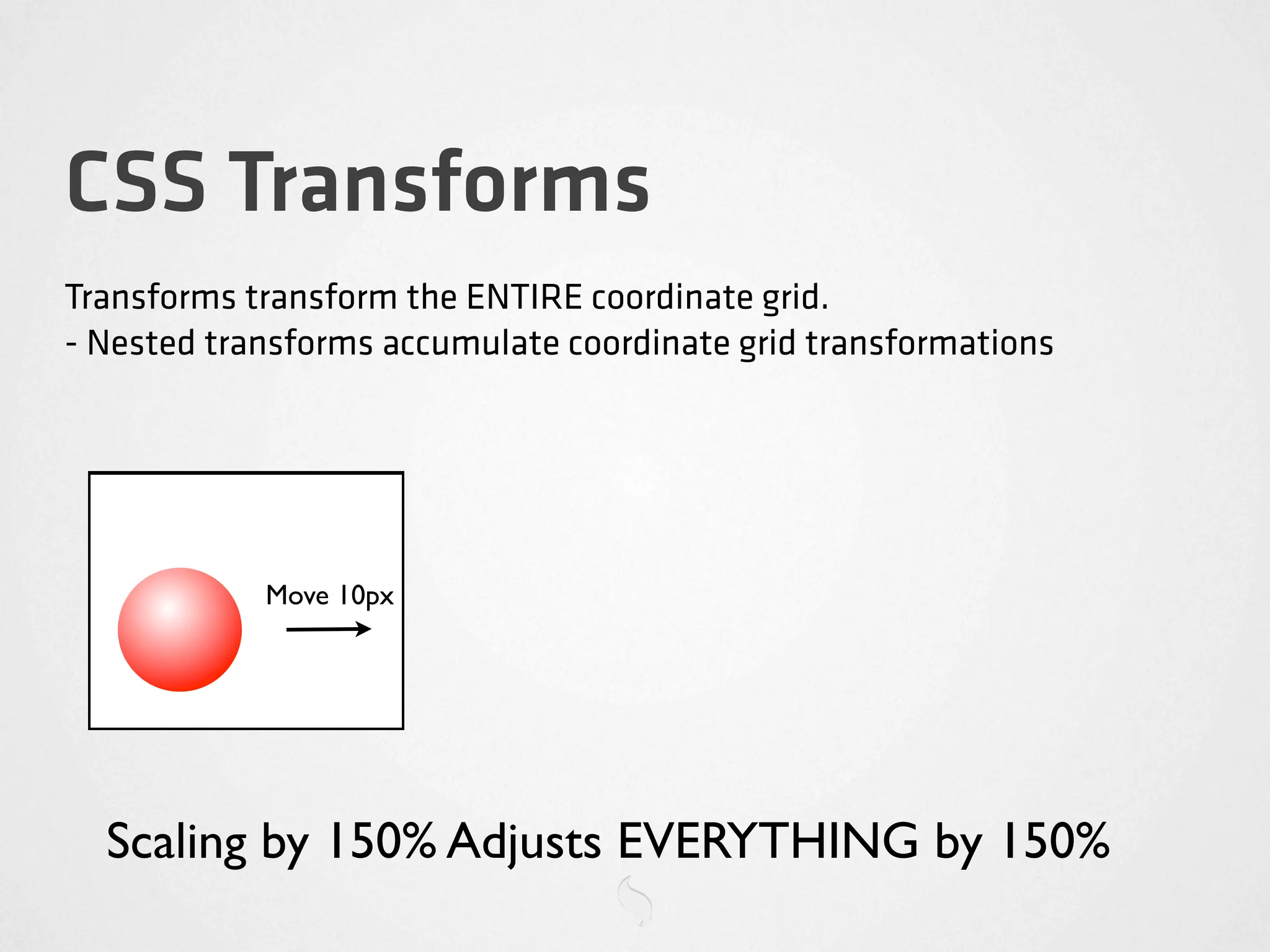 CSS Transforms

Transforms transform the ENTIRE coordinate grid.
- Nested transforms accumulate coordinate grid transformations

Move 10px

Scaling by 150% Adjusts EVERYTHING by 150%